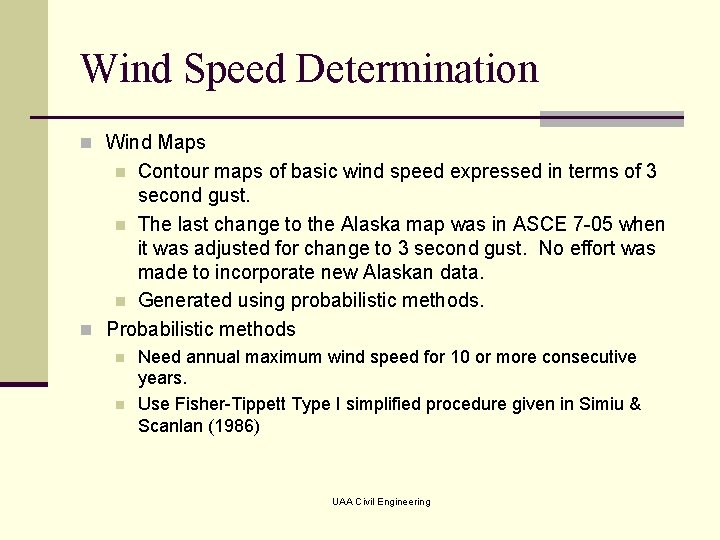 Wind Speed Determination

Wind Maps

Contour maps of basic wind speed expressed in terms of 3 second gust.

The last change to the Alaska map was in ASCE 7-05 when it was adjusted for change to 3 second gust. No effort was made to incorporate new Alaskan data.

Generated using probabilistic methods.

Probabilistic methods

Need annual maximum wind speed for 10 or more consecutive years.

Use Fisher-Tippett Type I simplified procedure given in Simiu & Scanlan (1986)

UAA Civil Engineering